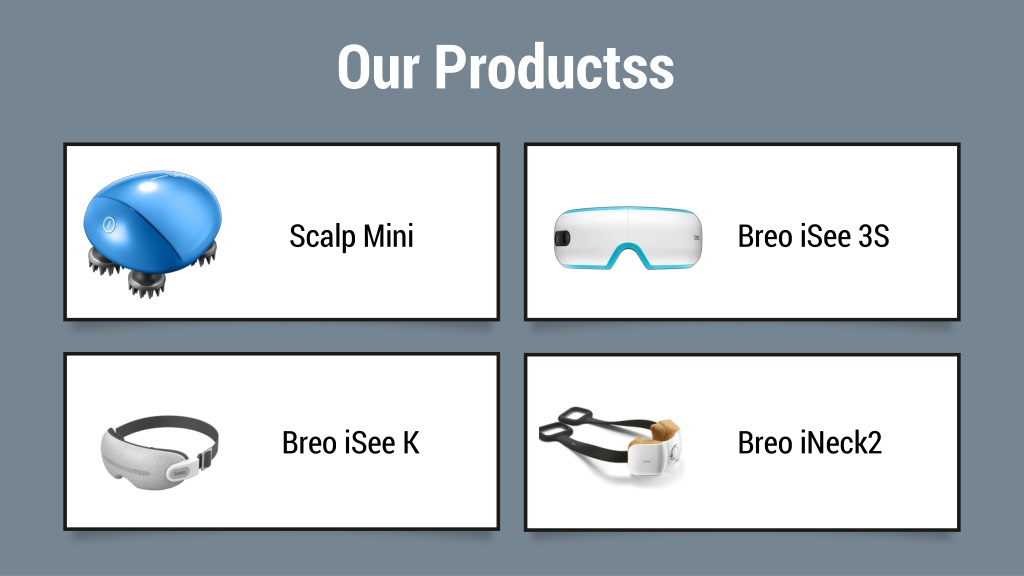 Our Productss

Scalp Mini

Breo iSee 3S

Breo iSee K

Breo iNeck2